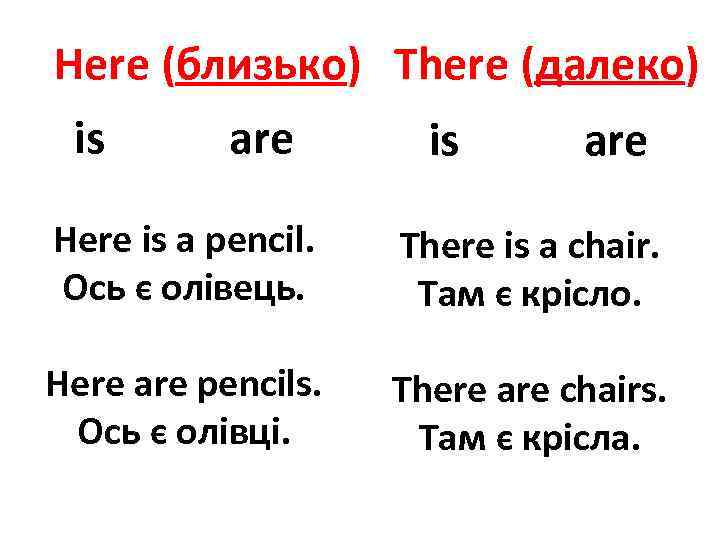 Here (близько)

is are

Here is a pencil.
Ось є олівець.

Here are pencils.
Ось є олівці.

There (далеко)

is are

There is a chair.
Там є крісло.

There are chairs.
Там є крісла.